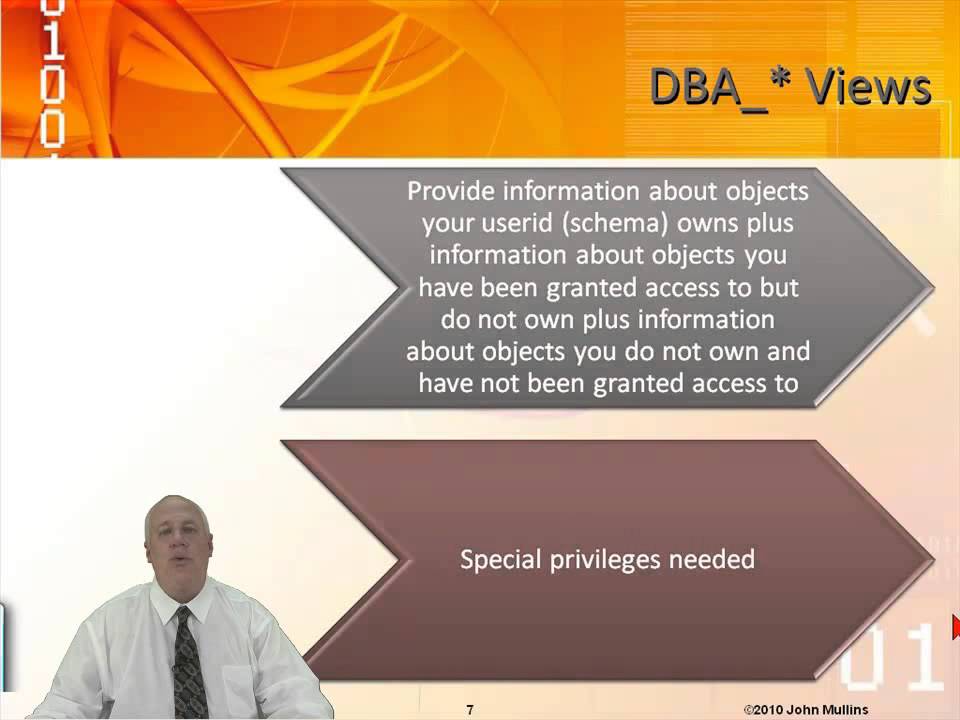 DBA_* Views

Provide information about objects your userid (schema) owns plus information about objects you have been granted access to but do not own plus information about objects you do not own and have not been granted access to

Special privileges needed

7

©2010 John Mullins